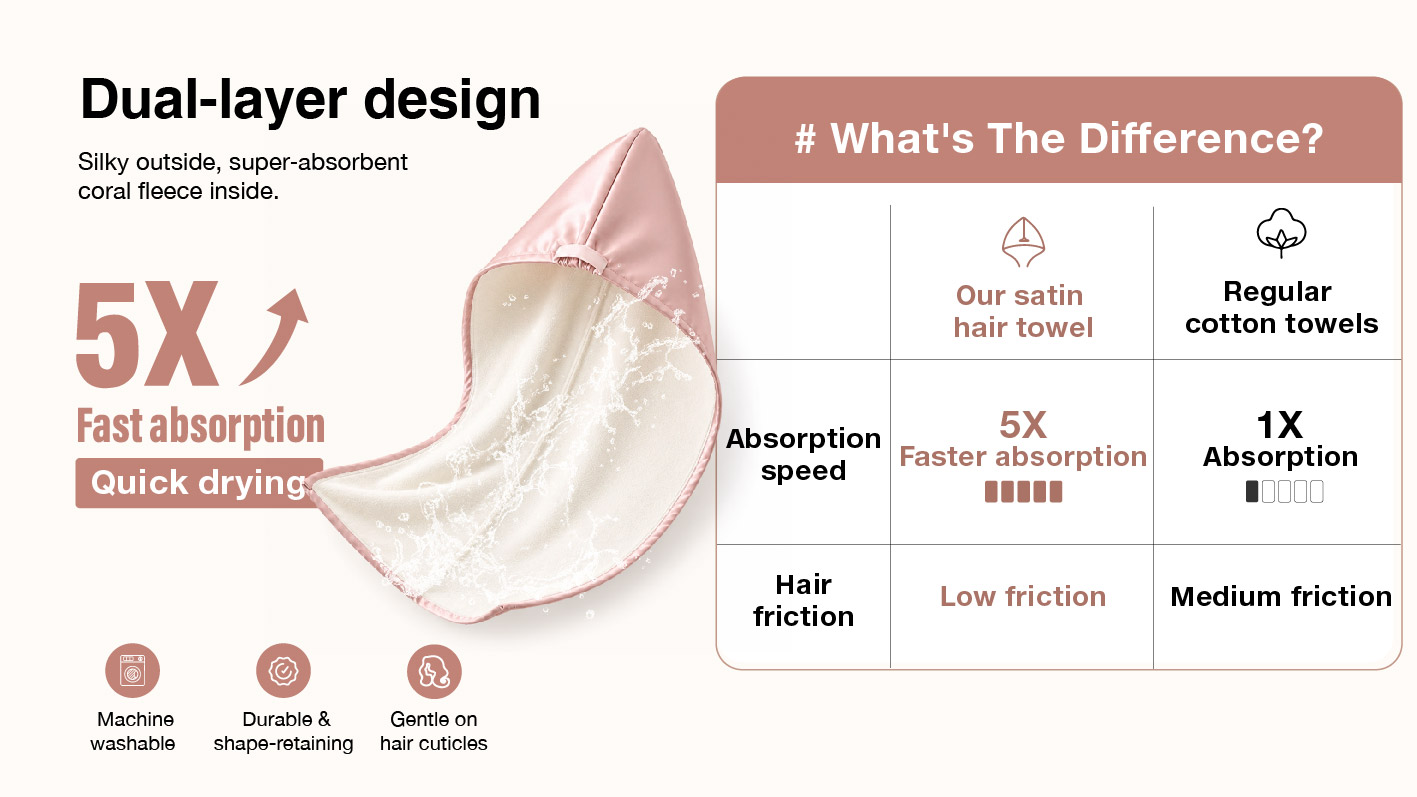 Dual-layer design

Silky outside, super-absorbent coral fleece inside.

5X

Fast absorption

Quick drying

Machine washable

Durable & shape-retaining

Gentle on hair cuticles

# What's The Difference?

|  | Our satin hair towel | Regular cotton towels |
|---|---|---|
| Absorption speed | 5X Faster absorption | 1X Absorption |
| Hair friction | Low friction | Medium friction |